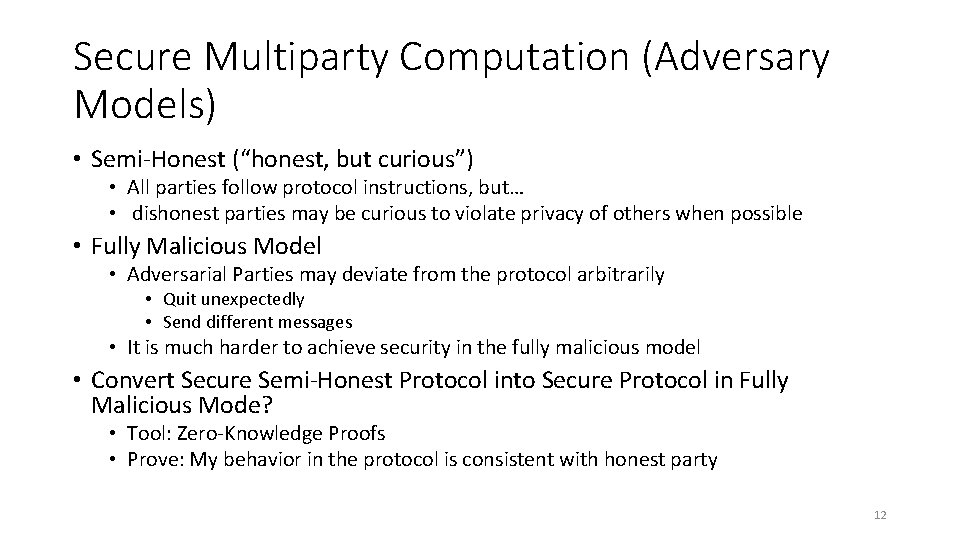 Secure Multiparty Computation (Adversary Models)

• Semi-Honest (“honest, but curious”)
  • All parties follow protocol instructions, but…
  • dishonest parties may be curious to violate privacy of others when possible
• Fully Malicious Model
  • Adversarial Parties may deviate from the protocol arbitrarily
    • Quit unexpectedly
    • Send different messages
  • It is much harder to achieve security in the fully malicious model
• Convert Secure Semi-Honest Protocol into Secure Protocol in Fully Malicious Mode?
  • Tool: Zero-Knowledge Proofs
  • Prove: My behavior in the protocol is consistent with honest party

12